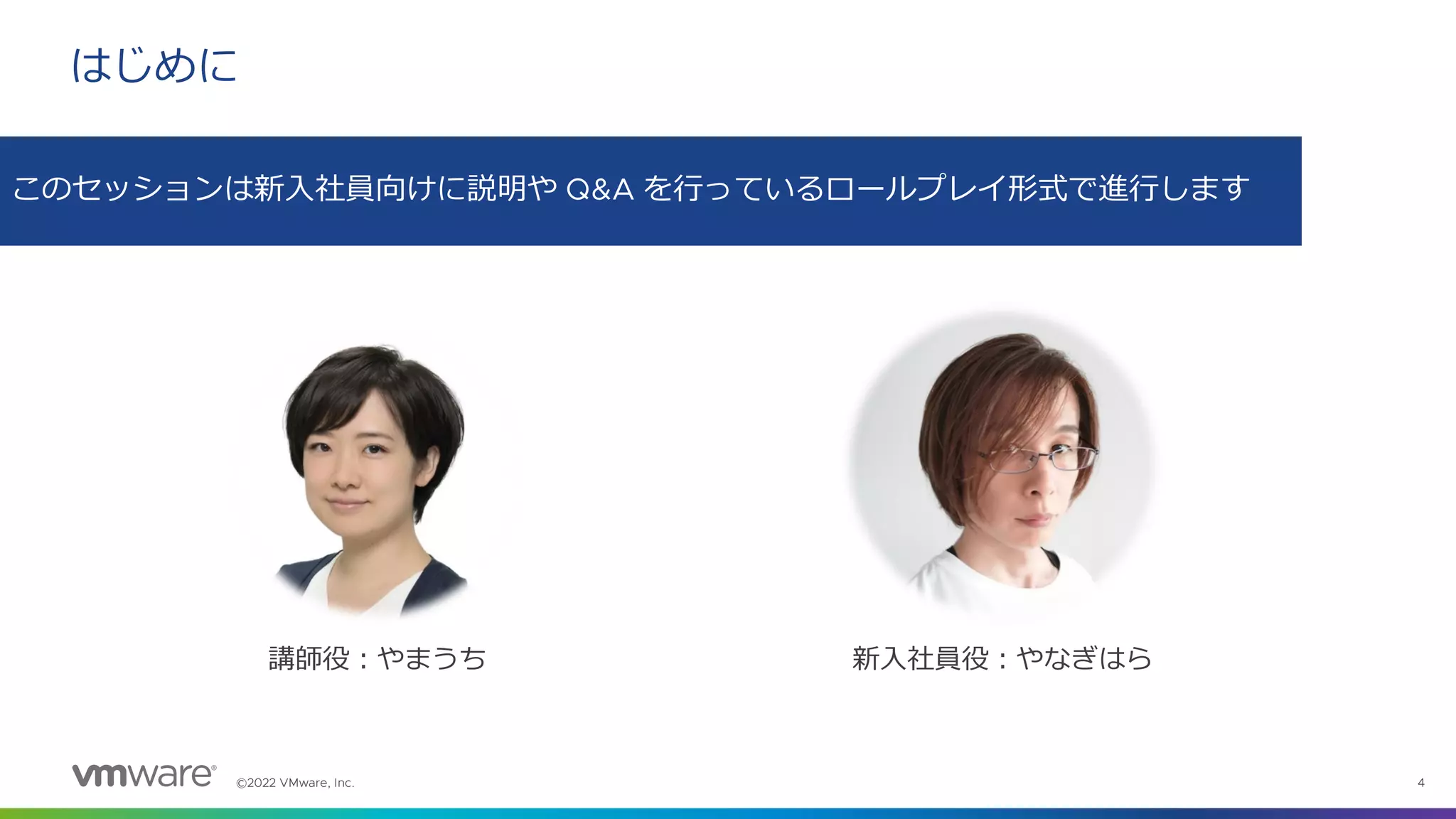 はじめに

このセッションは新入社員向けに説明や Q&A を行っているロールプレイ形式で進行します

講師役：やまうち

新入社員役：やなぎはら

vmware®

©2022 VMware, Inc.

4